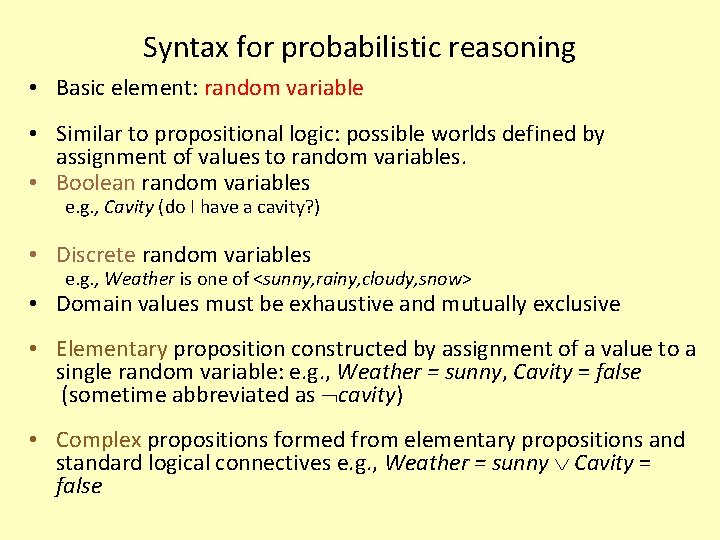 Syntax for probabilistic reasoning

• Basic element: random variable

• Similar to propositional logic: possible worlds defined by assignment of values to random variables.

• Boolean random variables
e.g., Cavity (do I have a cavity?)

• Discrete random variables
e.g., Weather is one of <sunny,rainy,cloudy,snow>

• Domain values must be exhaustive and mutually exclusive

• Elementary proposition constructed by assignment of a value to a single random variable: e.g., Weather = sunny, Cavity = false (sometime abbreviated as $\neg$cavity)

• Complex propositions formed from elementary propositions and standard logical connectives e.g., Weather = sunny $\vee$ Cavity = false